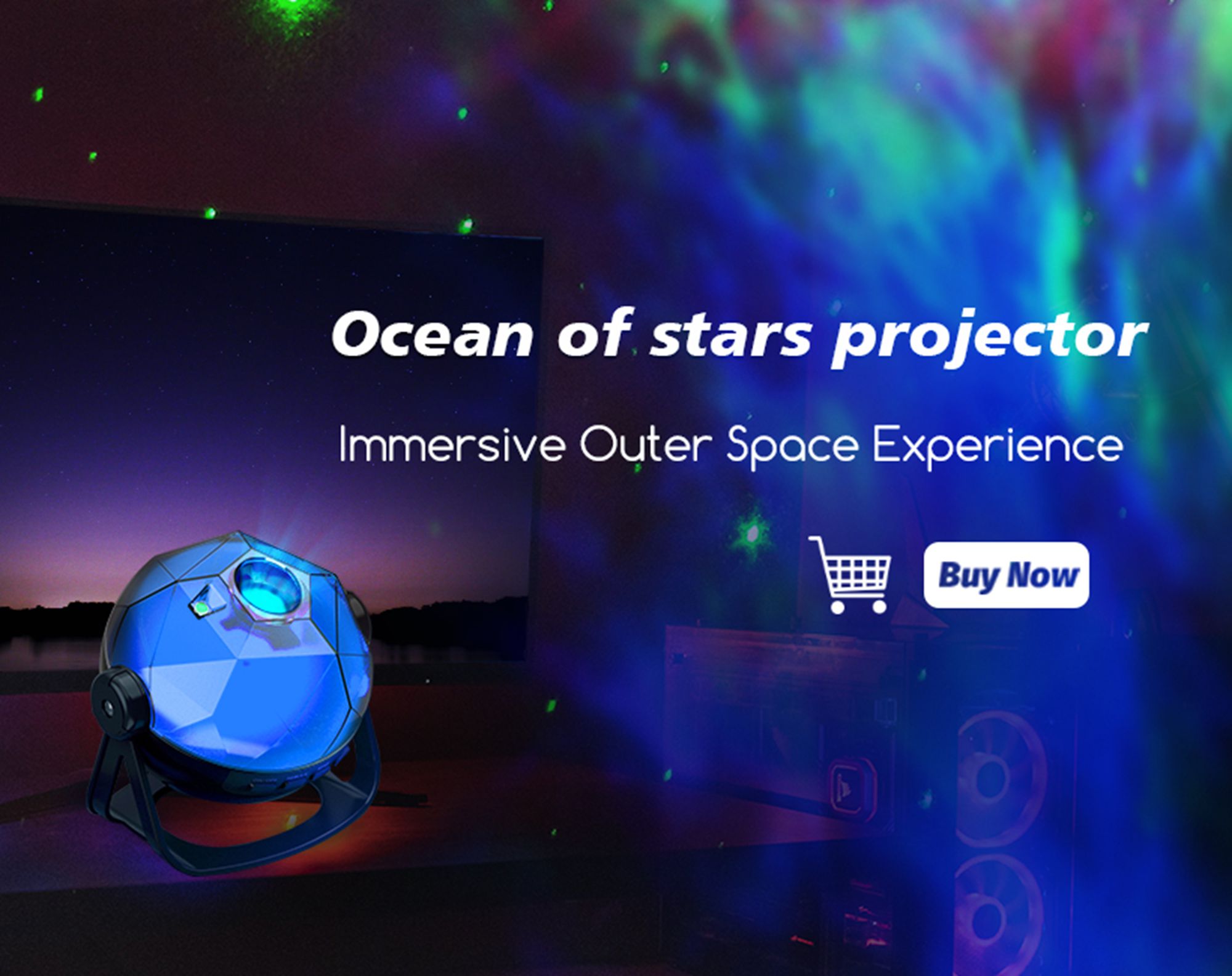 Ocean of stars projector

Immersive Outer Space Experience

Buy Now